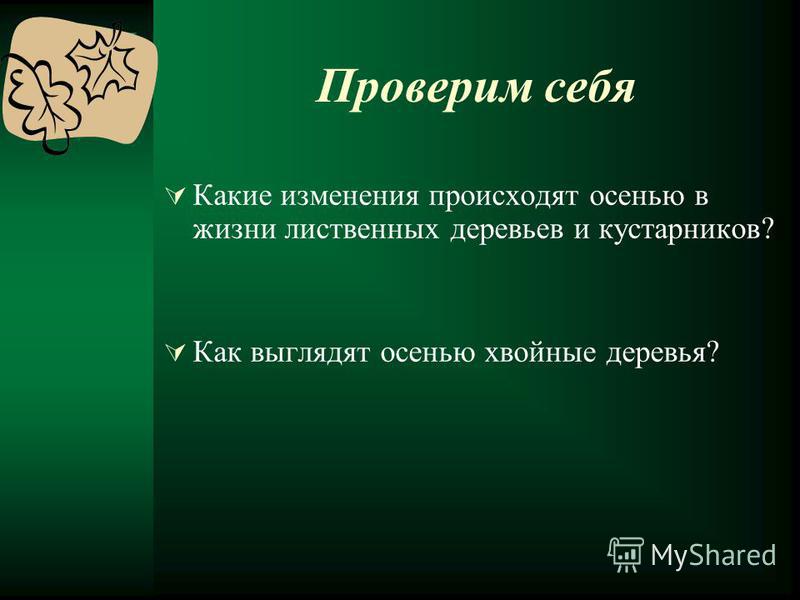 Проверим себя

Какие изменения происходят осенью в жизни лиственных деревьев и кустарников?

Как выглядят осенью хвойные деревья?

MyShared